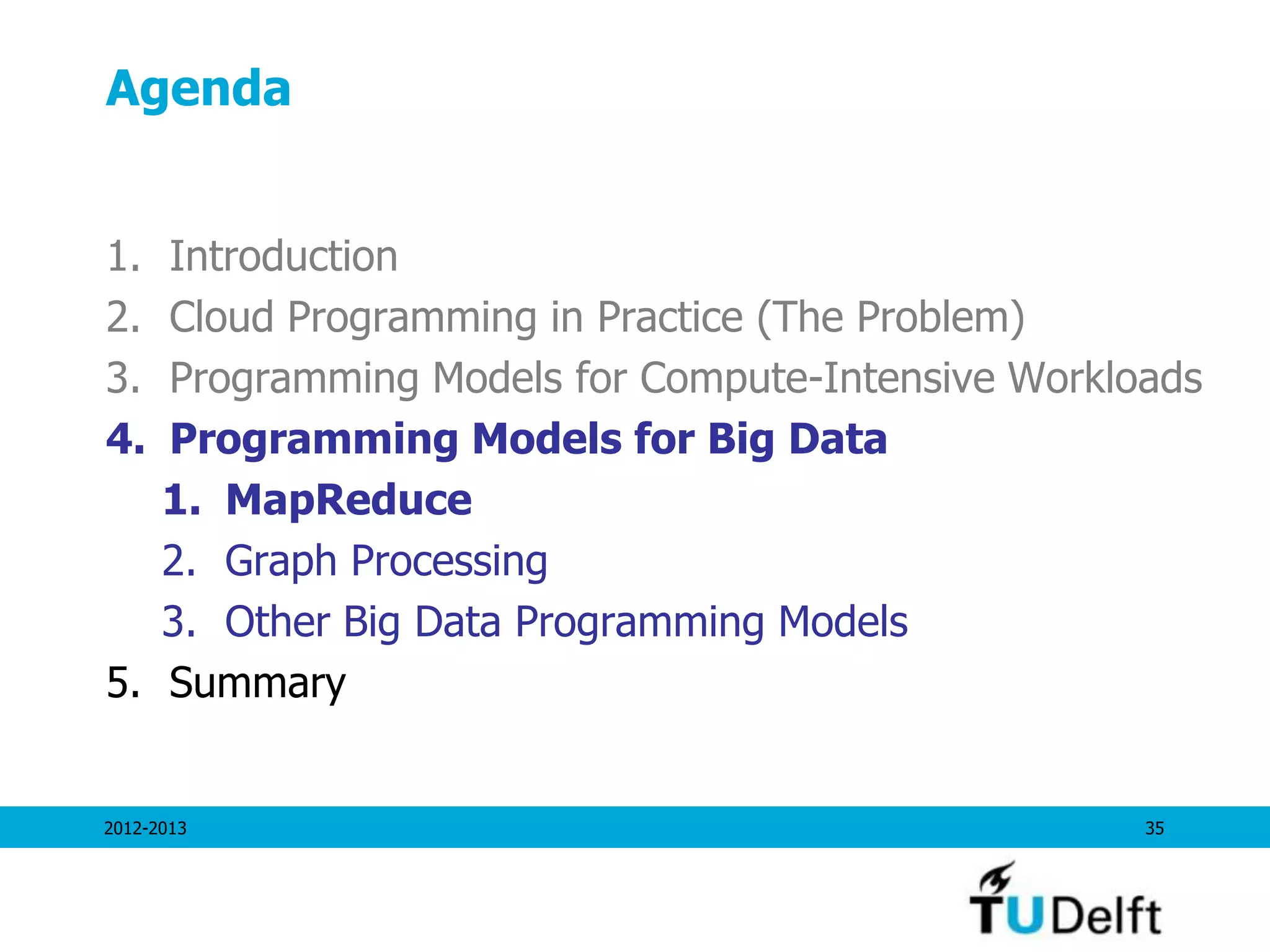 Agenda

1. Introduction
2. Cloud Programming in Practice (The Problem)
3. Programming Models for Compute-Intensive Workloads
4. Programming Models for Big Data
 1. MapReduce
 2. Graph Processing
 3. Other Big Data Programming Models
5. Summary

2012-2013

35

TUDelft